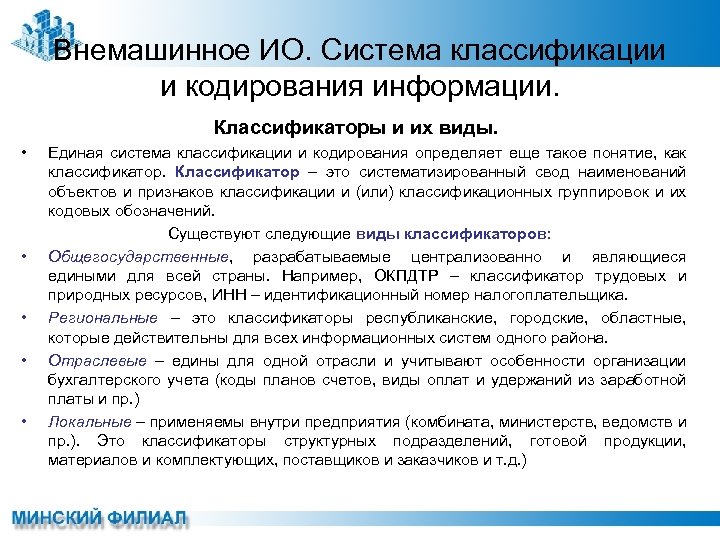 Внемашинное ИО. Система классификации и кодирования информации.

Классификаторы и их виды.

• Единая система классификации и кодирования определяет еще такое понятие, как классификатор. Классификатор – это систематизированный свод наименований объектов и признаков классификации и (или) классификационных группировок и их кодовых обозначений.

Существуют следующие виды классификаторов:

• Общегосударственные, разрабатываемые централизованно и являющиеся едиными для всей страны. Например, ОКПДТР – классификатор трудовых и природных ресурсов, ИНН – идентификационный номер налогоплательщика.

• Региональные – это классификаторы республиканские, городские, областные, которые действительны для всех информационных систем одного района.

• Отраслевые – едины для одной отрасли и учитывают особенности организации бухгалтерского учета (коды планов счетов, виды оплат и удержаний из заработной платы и пр.)

• Локальные – применяемы внутри предприятия (комбината, министерств, ведомств и пр.). Это классификаторы структурных подразделений, готовой продукции, материалов и комплектующих, поставщиков и заказчиков и т.д.)

МИНСКИЙ ФИЛИАЛ